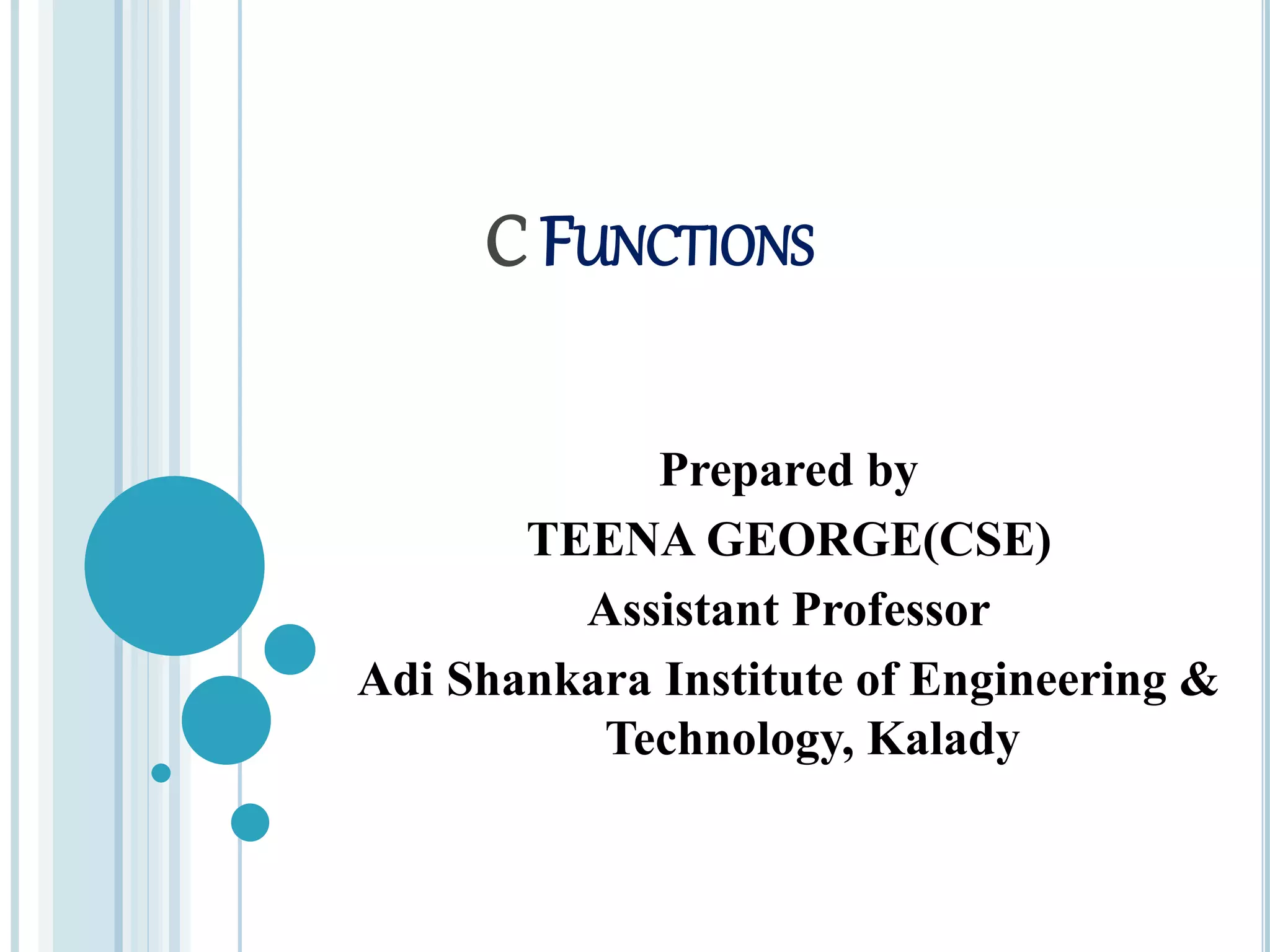 C FUNCTIONS

Prepared by
TEENA GEORGE(CSE)
Assistant Professor
Adi Shankara Institute of Engineering & Technology, Kalady